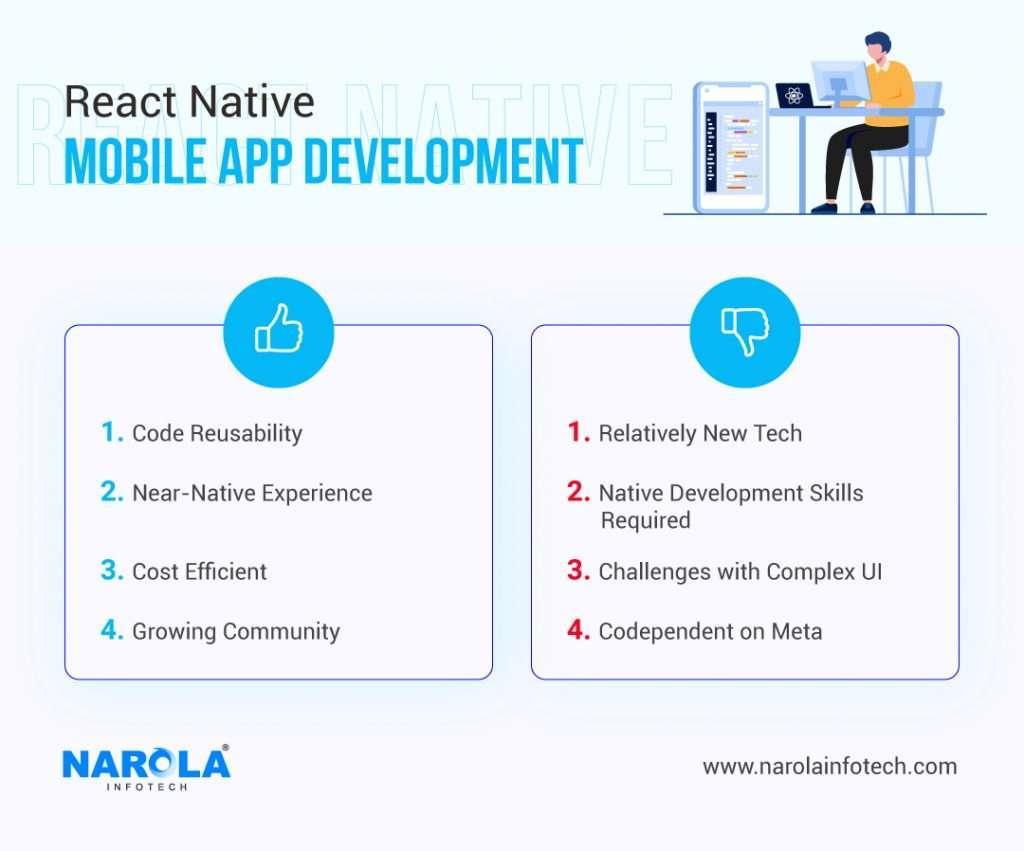 REACT NATIVE

React Native
MOBILE APP DEVELOPMENT

1. Code Reusability

2. Near-Native Experience

3. Cost Efficient

4. Growing Community

1. Relatively New Tech

2. Native Development Skills Required

3. Challenges with Complex UI

4. Codependent on Meta

NAROLA®
INFOTECH

www.narolainfotech.com